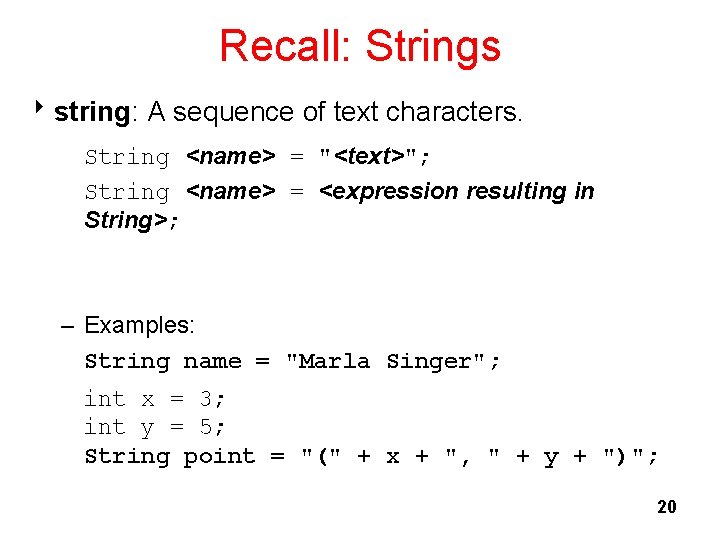 Recall: Strings

string: A sequence of text characters.

String <name> = "<text>";

String <name> = <expression resulting in String>;

– Examples:

String name = "Marla Singer";

int x = 3;
int y = 5;
String point = "(" + x + ", " + y + ")";

20